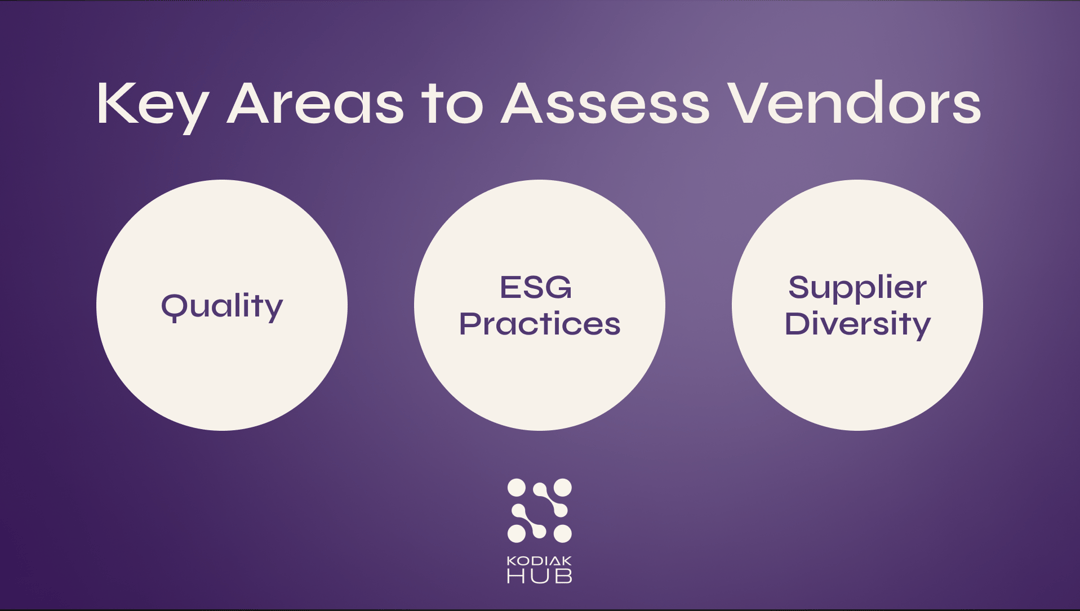 Key Areas to Assess Vendors

Quality

ESG Practices

Supplier Diversity

KODIAK HUB